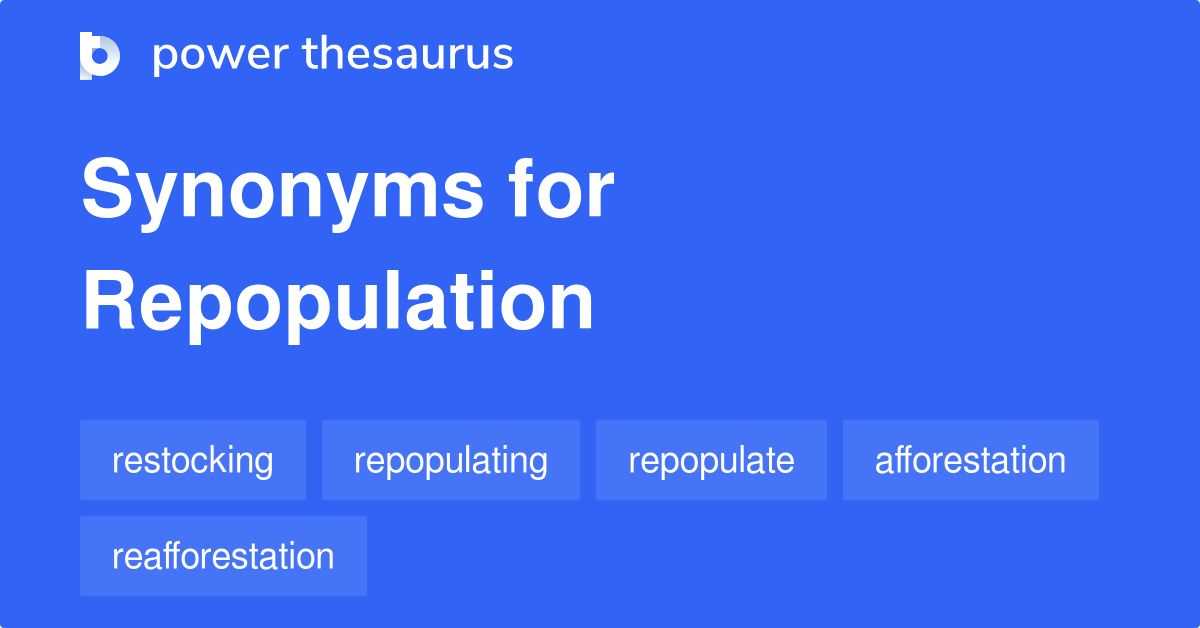 power thesaurus

Synonyms for Repopulation

restocking

repopulating

repopulate

afforestation

reafforestation